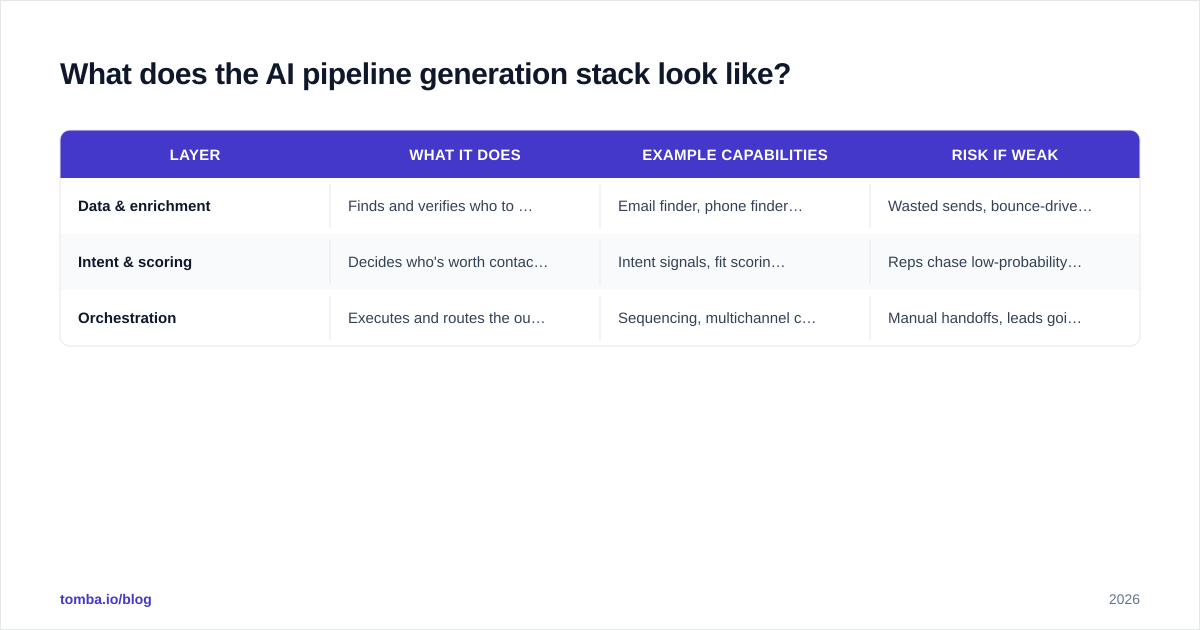 What does the AI pipeline generation stack look like?

| LAYER | WHAT IT DOES | EXAMPLE CAPABILITIES | RISK IF WEAK |
|---|---|---|---|
| Data & enrichment | Finds and verifies who to … | Email finder, phone finder… | Wasted sends, bounce-drive… |
| Intent & scoring | Decides who's worth contac… | Intent signals, fit scorin… | Reps chase low-probability… |
| Orchestration | Executes and routes the ou… | Sequencing, multichannel c… | Manual handoffs, leads goi… |

tomba.io/blog

2026